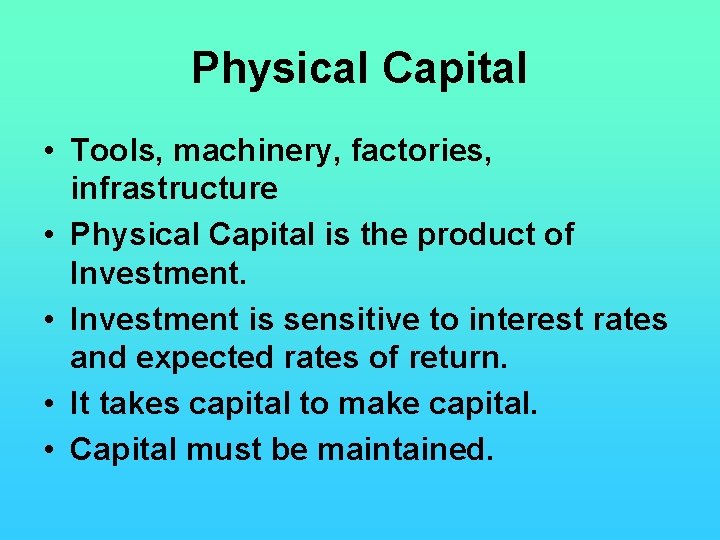 Physical Capital

• Tools, machinery, factories, infrastructure
• Physical Capital is the product of Investment.
• Investment is sensitive to interest rates and expected rates of return.
• It takes capital to make capital.
• Capital must be maintained.